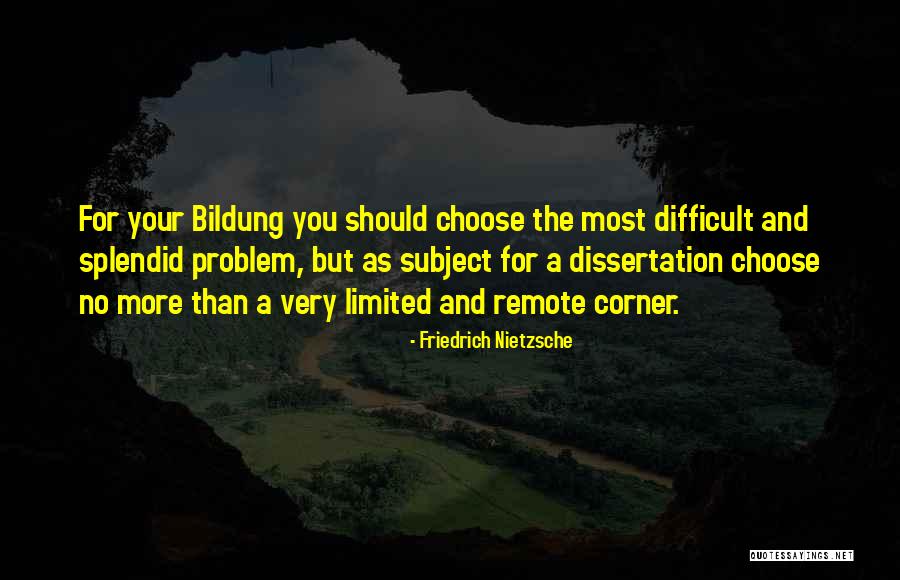 For your Bildung you should choose the most difficult and splendid problem, but as subject for a dissertation choose no more than a very limited and remote corner.

- Friedrich Nietzsche

QUOTESSAYINGS.NET